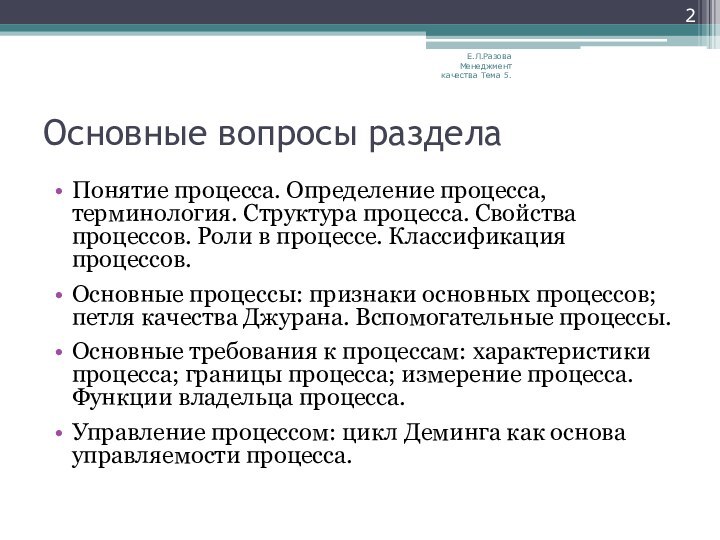 2

Е.П.Разова
Менеджмент
качества Тема 5.

Основные вопросы раздела

• Понятие процесса. Определение процесса, терминология. Структура процесса. Свойства процессов. Роли в процессе. Классификация процессов.

• Основные процессы: признаки основных процессов; петля качества Джурана. Вспомогательные процессы.

• Основные требования к процессам: характеристики процесса; границы процесса; измерение процесса. Функции владельца процесса.

• Управление процессом: цикл Деминга как основа управляемости процесса.